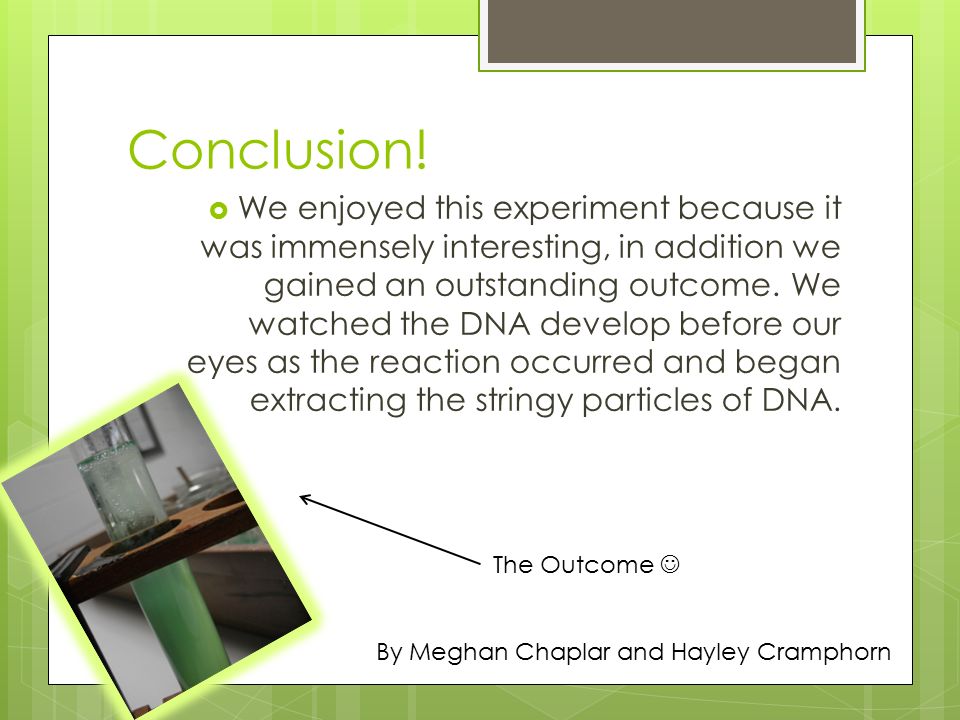 Conclusion!

We enjoyed this experiment because it was immensely interesting, in addition we gained an outstanding outcome. We watched the DNA develop before our eyes as the reaction occurred and began extracting the stringy particles of DNA.

The Outcome ☺

By Meghan Chaplar and Hayley Cramphorn